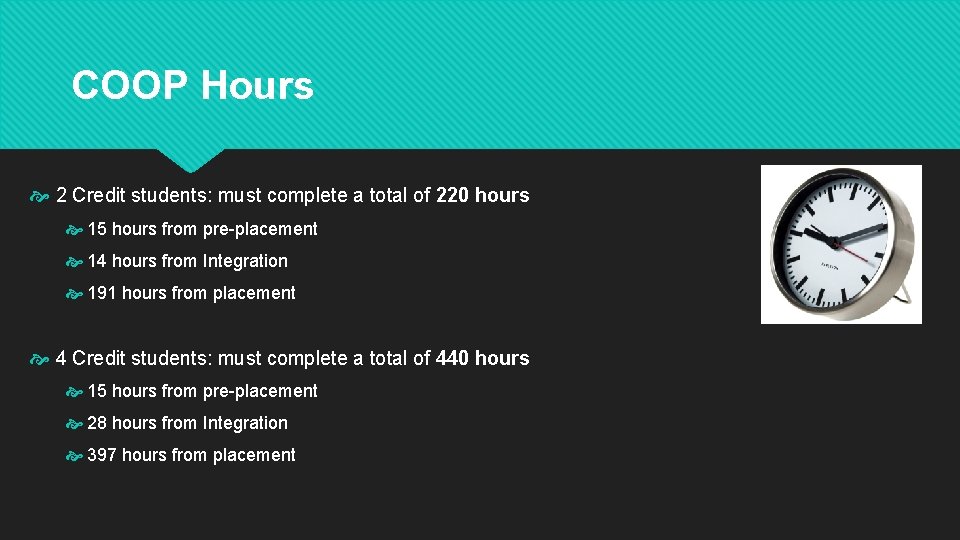 COOP Hours

2 Credit students: must complete a total of 220 hours

15 hours from pre-placement

14 hours from Integration

191 hours from placement

4 Credit students: must complete a total of 440 hours

15 hours from pre-placement

28 hours from Integration

397 hours from placement